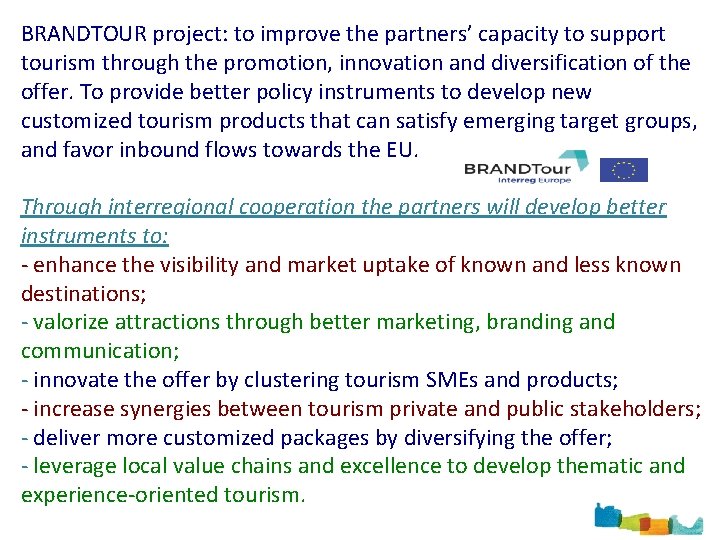 BRANDTOUR project: to improve the partners' capacity to support tourism through the promotion, innovation and diversification of the offer. To provide better policy instruments to develop new customized tourism products that can satisfy emerging target groups, and favor inbound flows towards the EU.

BRANDTour
Interreg Europe

Through interregional cooperation the partners will develop better instruments to:
- enhance the visibility and market uptake of known and less known destinations;
- valorize attractions through better marketing, branding and communication;
- innovate the offer by clustering tourism SMEs and products;
- increase synergies between tourism private and public stakeholders;
- deliver more customized packages by diversifying the offer;
- leverage local value chains and excellence to develop thematic and experience-oriented tourism.